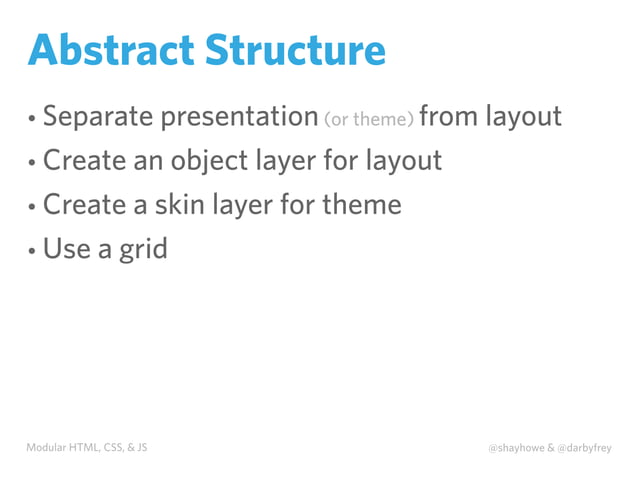 Abstract Structure

• Separate presentation (or theme) from layout
• Create an object layer for layout
• Create a skin layer for theme
• Use a grid

Modular HTML, CSS, & JS

@shayhowe & @darbyfrey